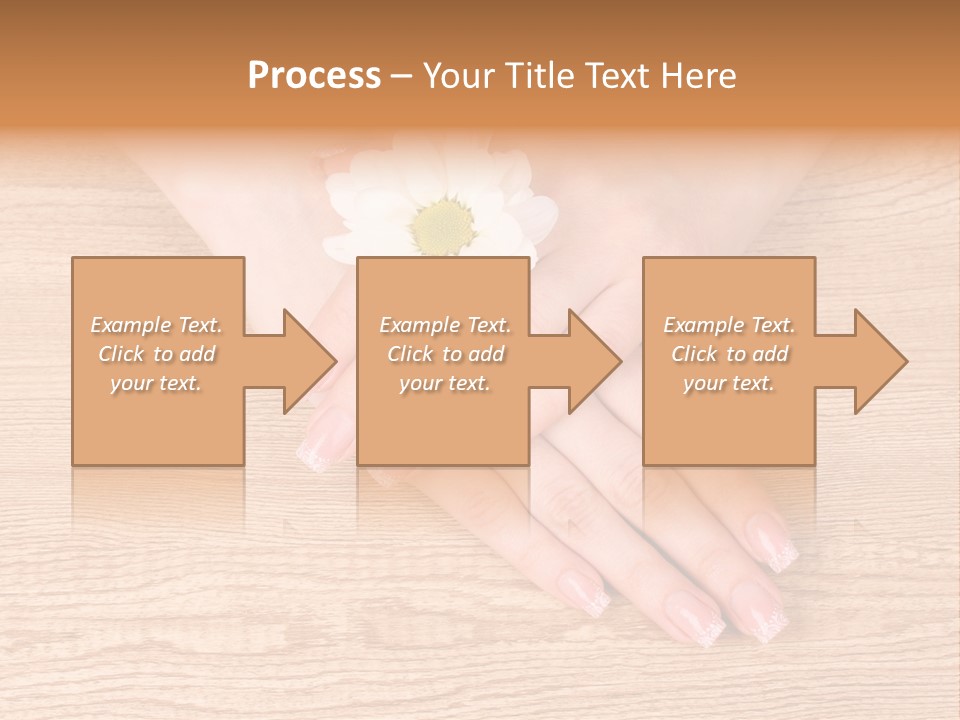 Process – Your Title Text Here

Example Text. Click to add your text.

Example Text. Click to add your text.

Example Text. Click to add your text.